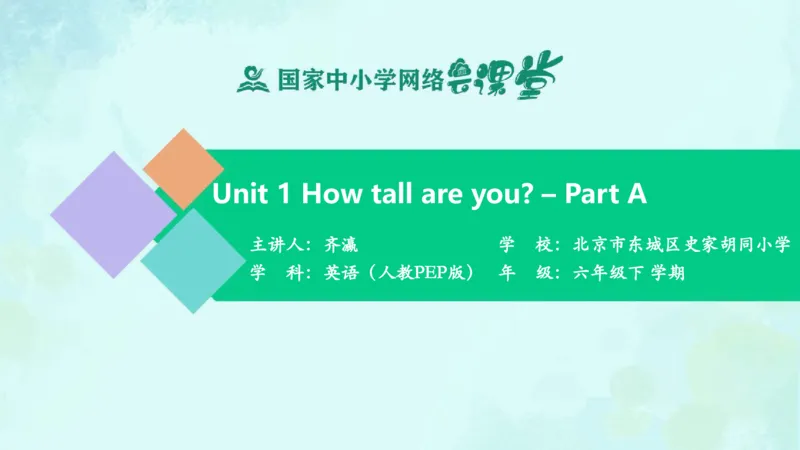 国家中小学网络云课堂

Unit 1 How tall are you? – Part A

主讲人：齐瀛
学 校：北京市东城区史家胡同小学
学 科：英语（人教PEP版）
年 级：六年级下 学期